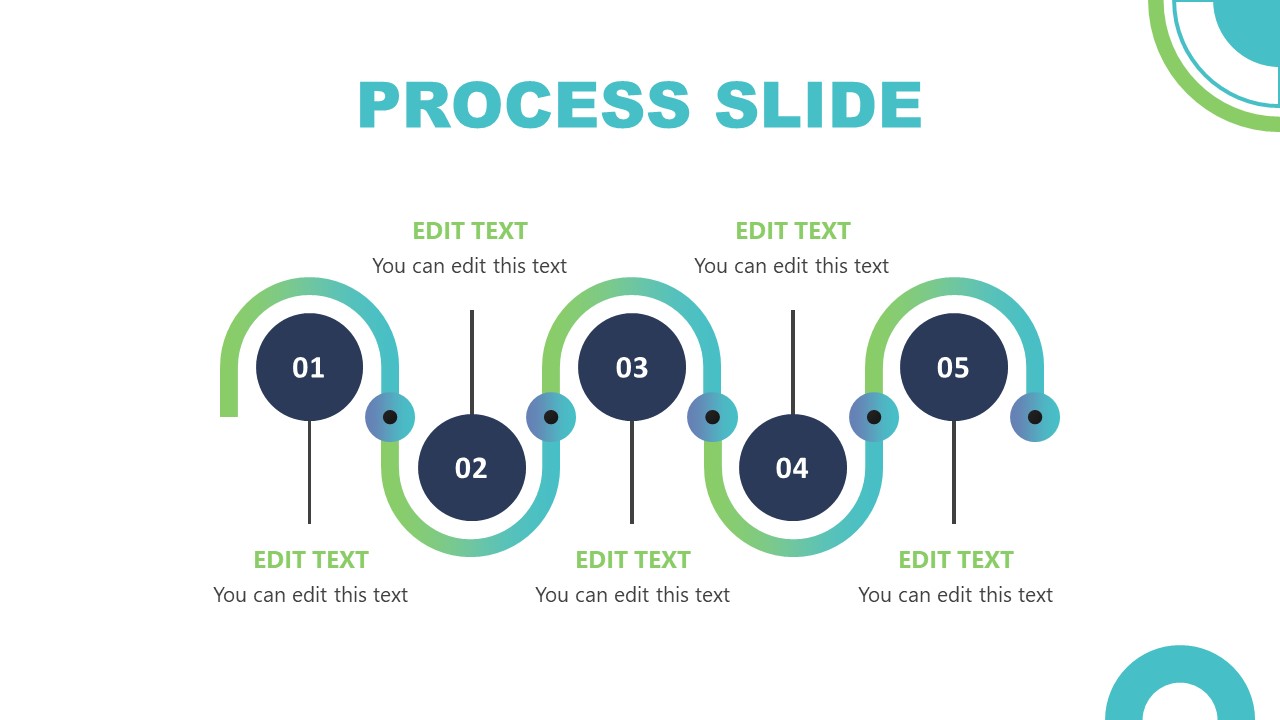 PROCESS SLIDE

EDIT TEXT
You can edit this text

EDIT TEXT
You can edit this text

01

02

03

04

05

EDIT TEXT
You can edit this text

EDIT TEXT
You can edit this text

EDIT TEXT
You can edit this text